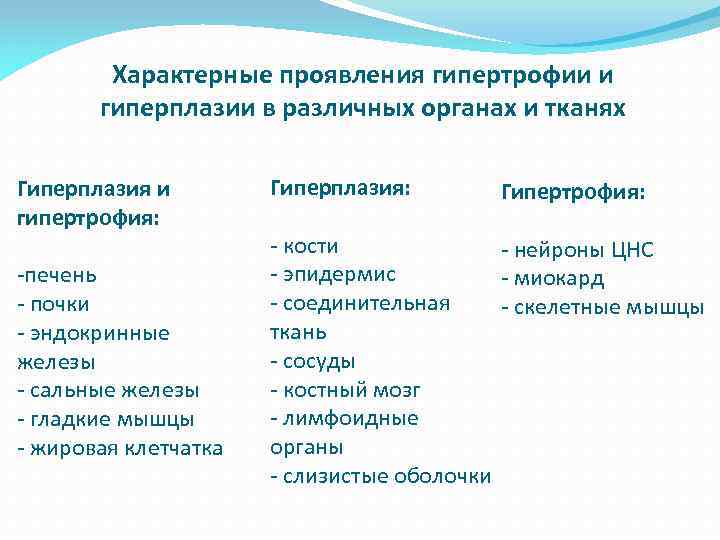 Характерные проявления гипертрофии и гиперплазии в различных органах и тканях

Гиперплазия и гипертрофия:

-печень
- почки
- эндокринные железы
- сальные железы
- гладкие мышцы
- жировая клетчатка

Гиперплазия:

- кости
- эпидермис
- соединительная ткань
- сосуды
- костный мозг
- лимфоидные органы
- слизистые оболочки

Гипертрофия:

- нейроны ЦНС
- миокард
- скелетные мышцы